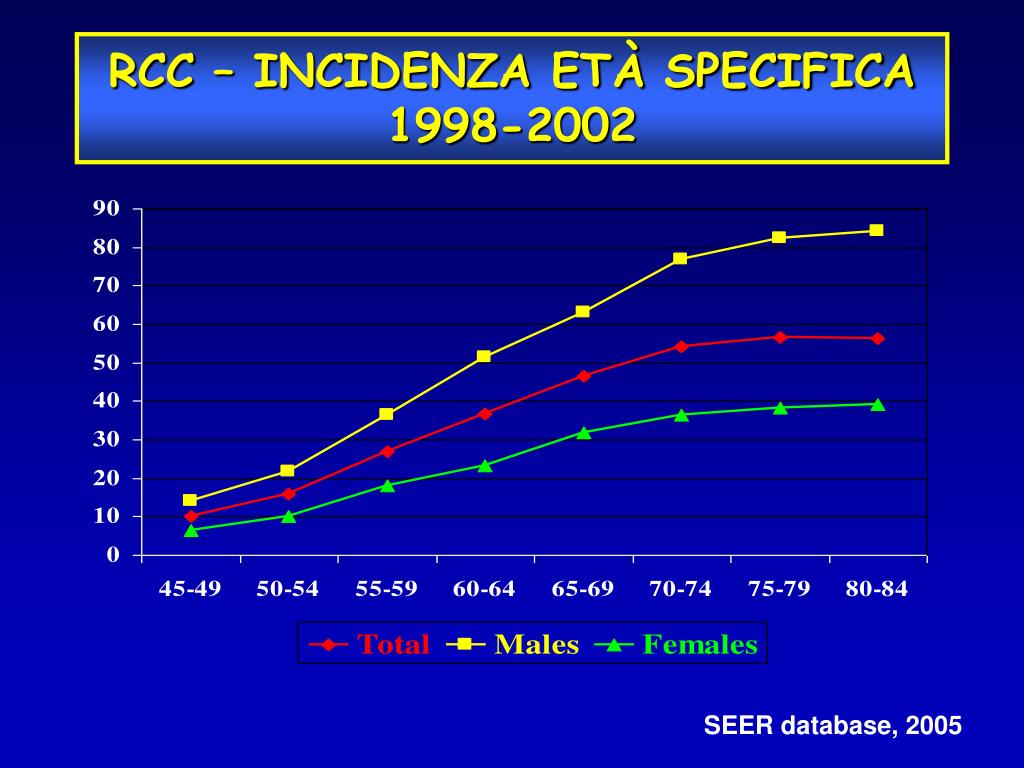 RCC – INCIDENZA ETÀ SPECIFICA 1998-2002

90
80
70
60
50
40
30
20
10
0

45-49 50-54 55-59 60-64 65-69 70-74 75-79 80-84

Total Males Females

SEER database, 2005